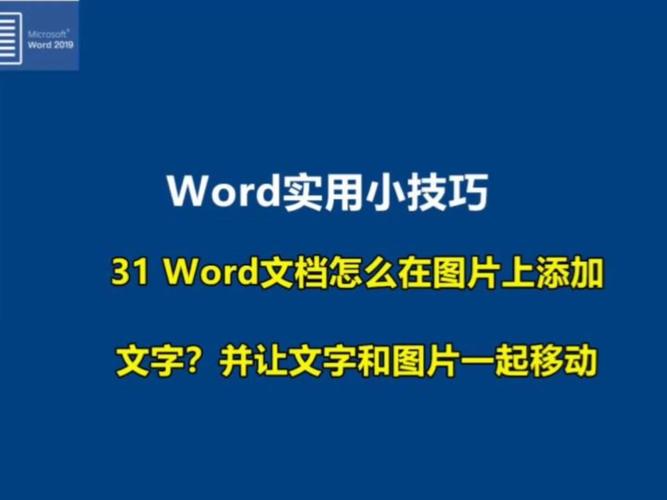 Microsoft®
Word 2019

Word实用小技巧

31 Word文档怎么在图片上添加

文字？并让文字和图片一起移动